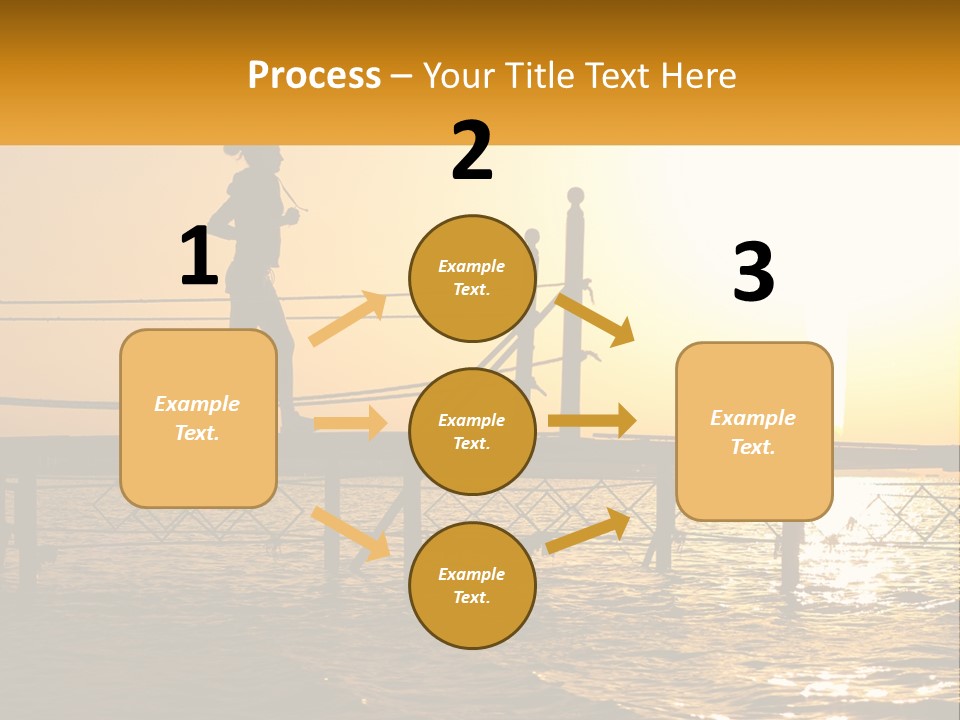 Process – Your Title Text Here

1

Example Text.

2

Example Text.

Example Text.

Example Text.

3

Example Text.